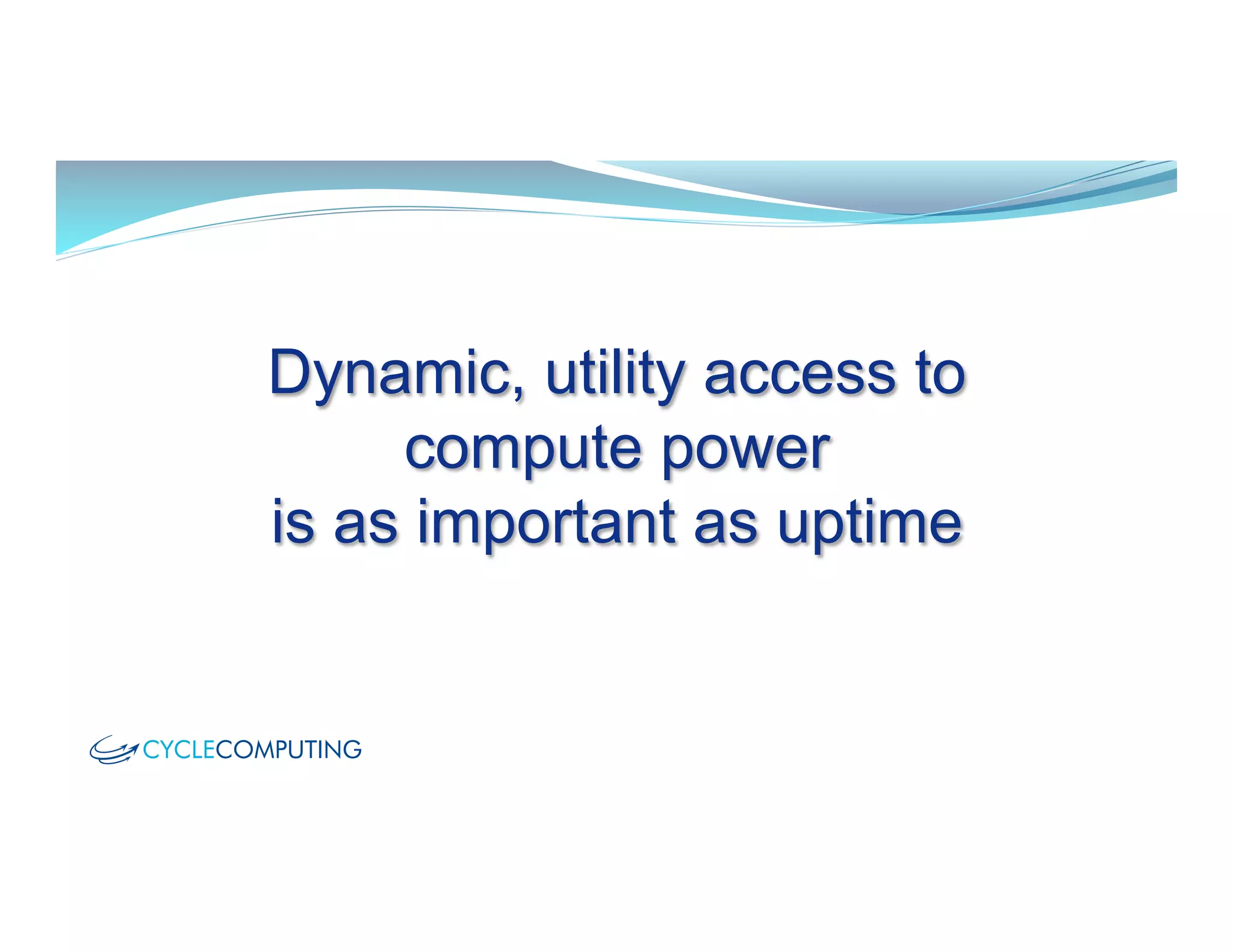 Dynamic, utility access to compute power
is as important as uptime

CYCLECOMPUTING